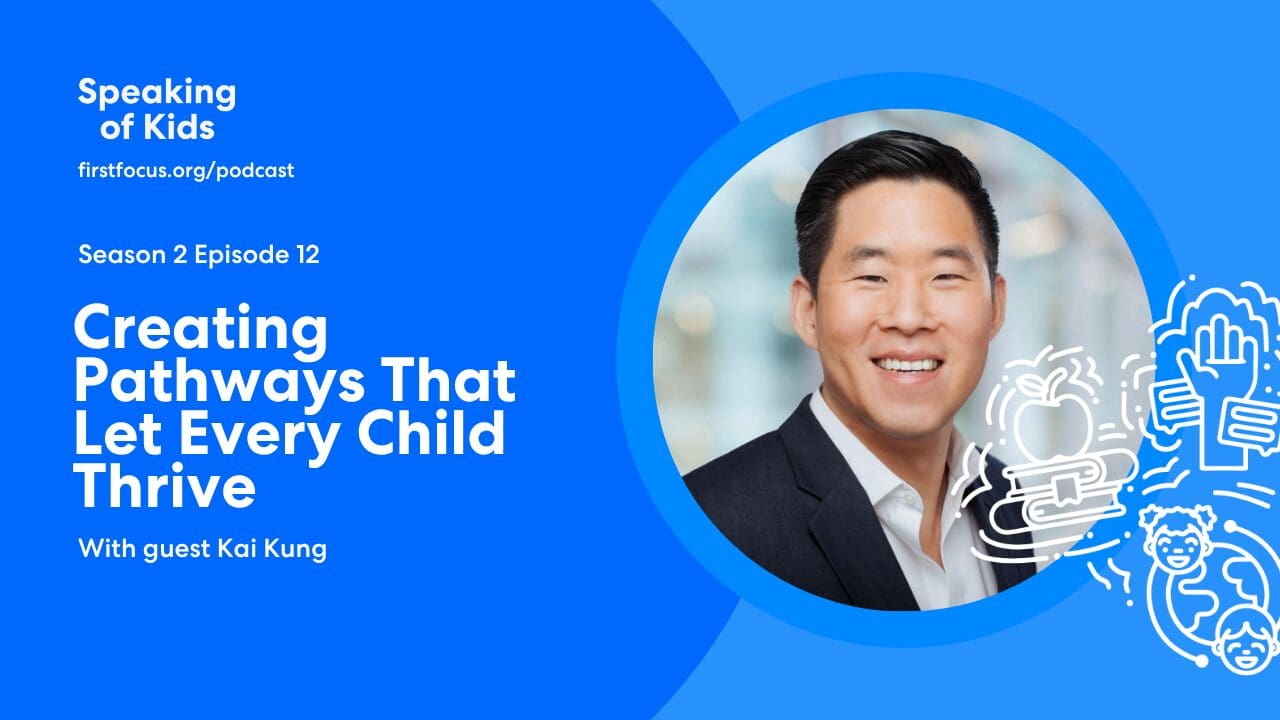 Speaking of Kids
firstfocus.org/podcast

Season 2 Episode 12

Creating Pathways That Let Every Child Thrive

With guest Kai Kung